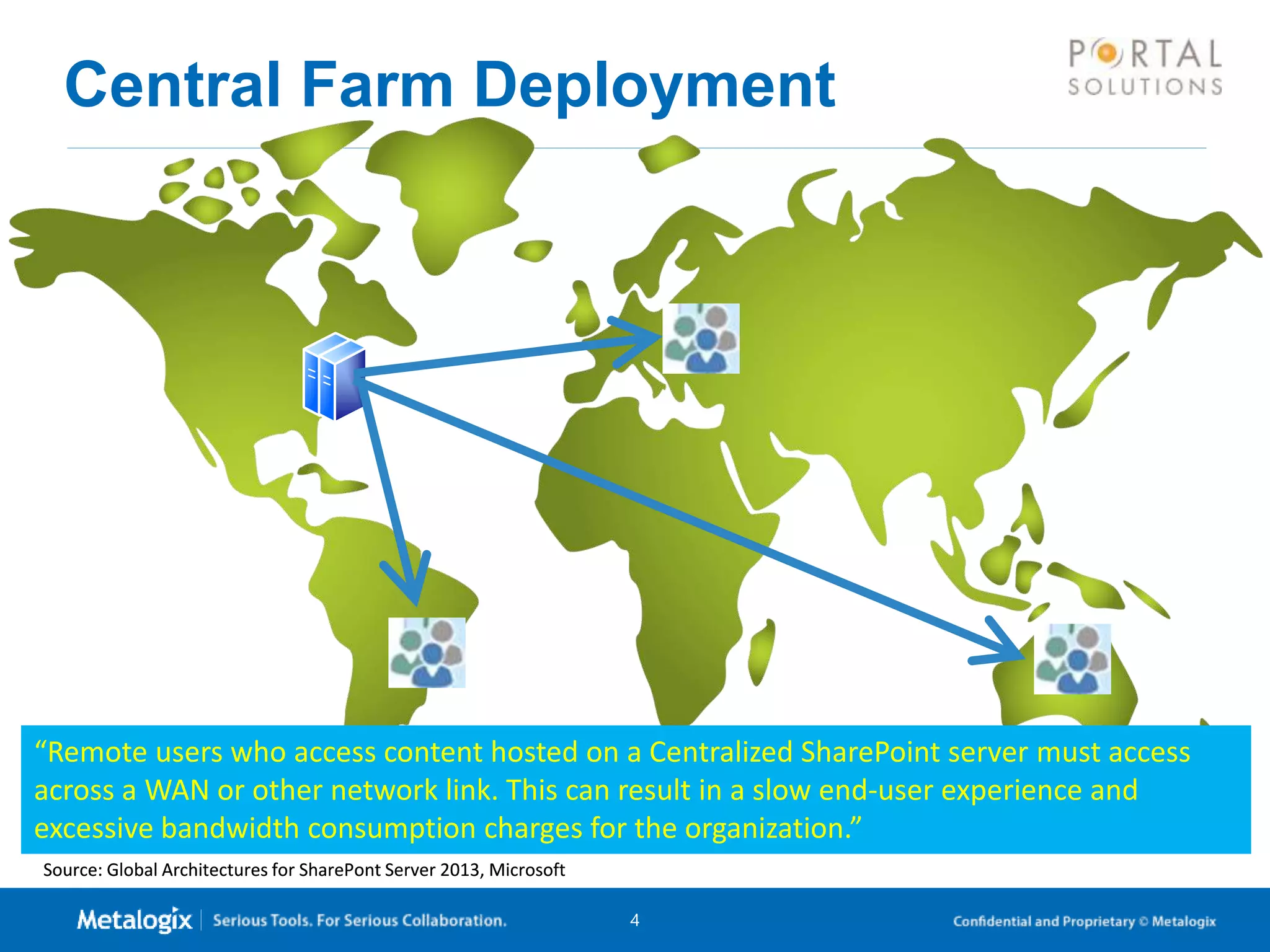 Central Farm Deployment

PORTAL SOLUTIONS

“Remote users who access content hosted on a Centralized SharePoint server must access across a WAN or other network link. This can result in a slow end-user experience and excessive bandwidth consumption charges for the organization.”

Source: Global Architectures for SharePont Server 2013, Microsoft

Metalogix | Serious Tools. For Serious Collaboration.

4

Confidential and Proprietary © Metalogix